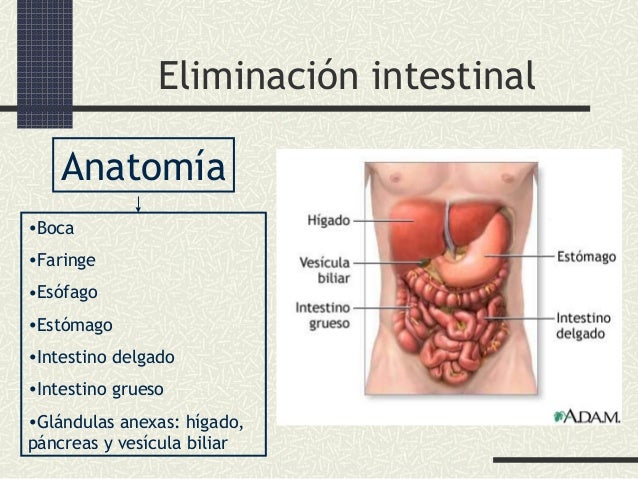 Eliminación intestinal

Anatomía

•Boca
•Faringe
•Esófago
•Estómago
•Intestino delgado
•Intestino grueso
•Glándulas anexas: hígado, páncreas y vesícula biliar

Hígado
Vesícula biliar
Intestino grueso
Estómago
Intestino delgado
A.D.A.M.